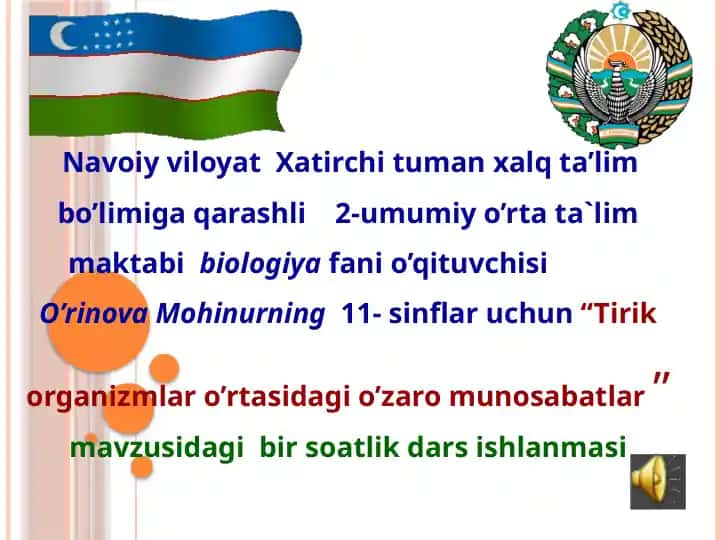 Navoiy viloyat Xatirchi tuman xalq ta’lim bo’limiga qarashli 2-umumiy o’rta ta`lim maktabi biologiya fani o’qituvchisi O’rinova Mohinurning 11- sinflar uchun “Tirik organizmlar o’rtasidagi o’zaro munosabatlar ” mavzusidagi bir soatlik dars ishlanmasi